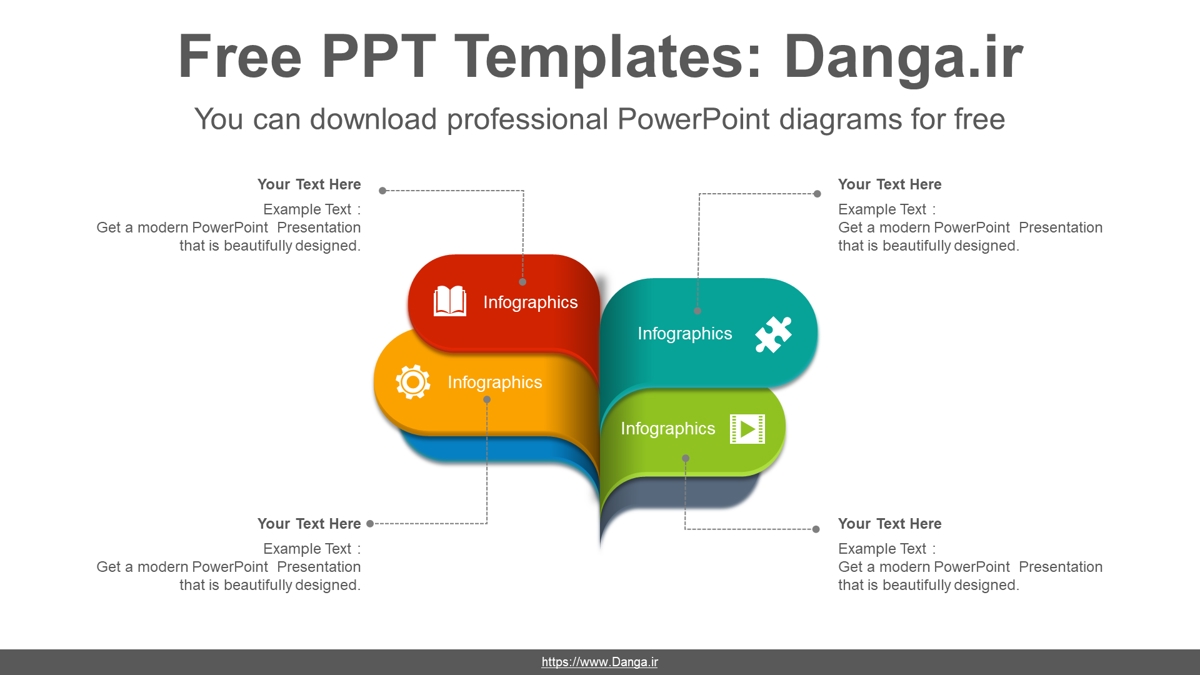 Free PPT Templates: Danga.ir

You can download professional PowerPoint diagrams for free

Your Text Here
Example Text : Get a modern PowerPoint Presentation that is beautifully designed.

Your Text Here
Example Text : Get a modern PowerPoint Presentation that is beautifully designed.

Infographics

Infographics

Infographics

Infographics

Your Text Here
Example Text : Get a modern PowerPoint Presentation that is beautifully designed.

Your Text Here
Example Text : Get a modern PowerPoint Presentation that is beautifully designed.

https://www.Danga.ir